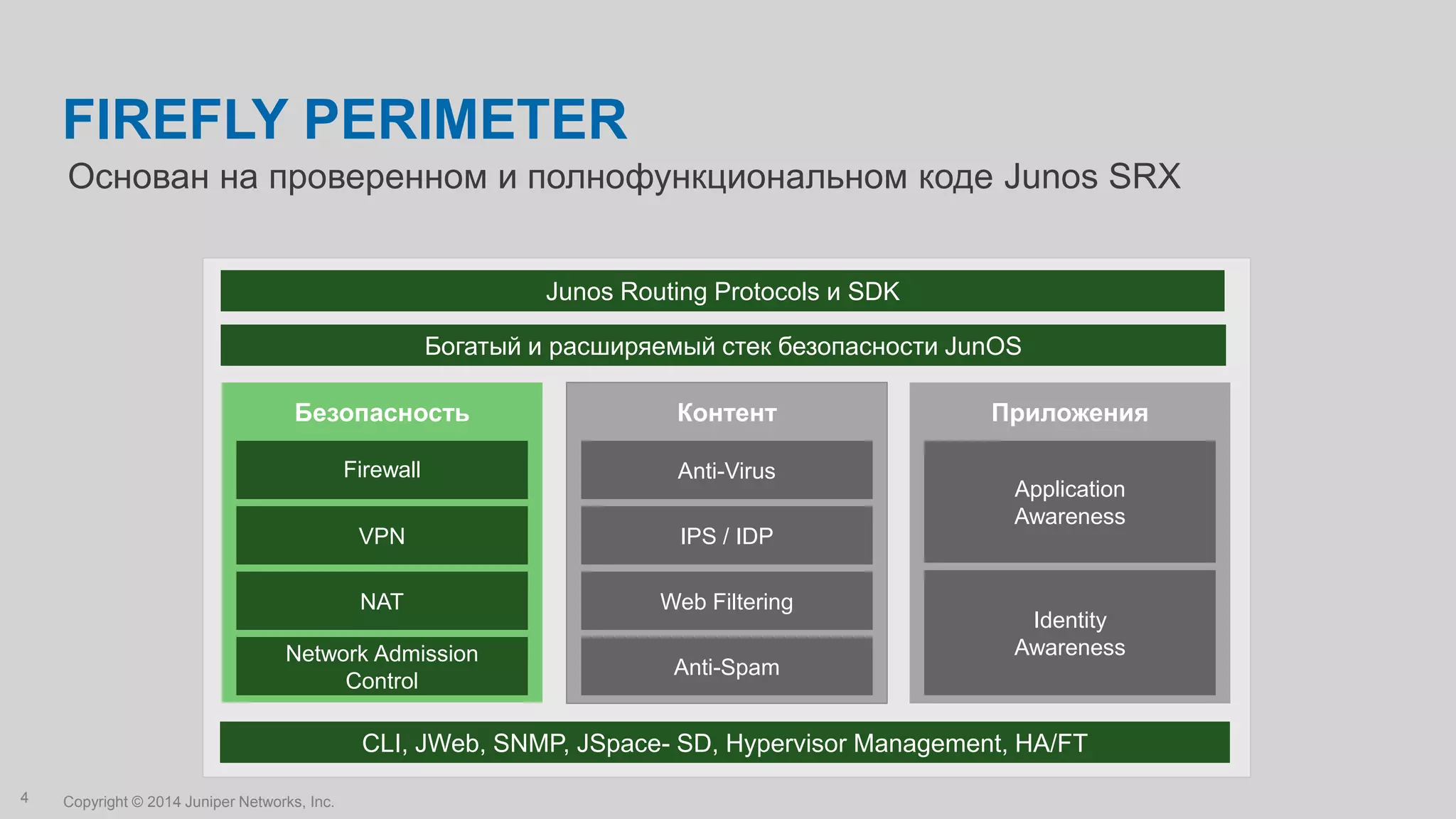 FIREFLY PERIMETER

Основан на проверенном и полнофункциональном коде Junos SRX

Junos Routing Protocols и SDK

Богатый и расширяемый стек безопасности JunOS

Безопасность

Firewall

VPN

NAT

Network Admission Control

Контент

Anti-Virus

IPS / IDP

Web Filtering

Anti-Spam

Приложения

Application Awareness

Identity Awareness

CLI, JWeb, SNMP, JSpace- SD, Hypervisor Management, HA/FT

4

Copyright © 2014 Juniper Networks, Inc.